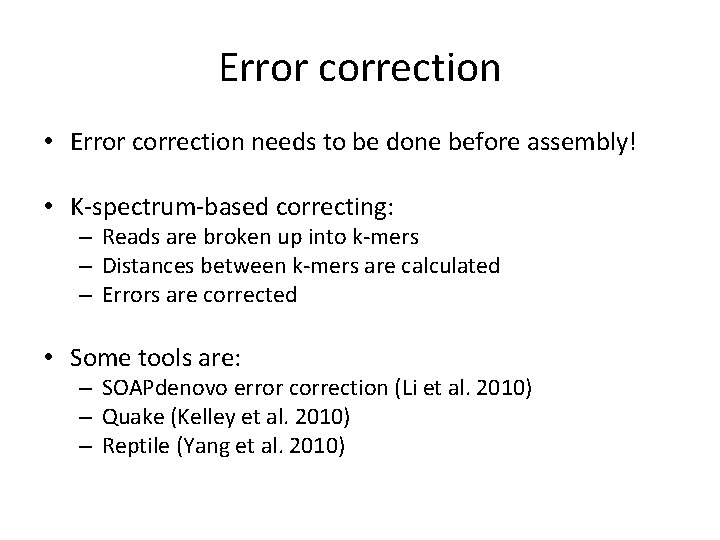 Error correction

• Error correction needs to be done before assembly!

• K-spectrum-based correcting:
– Reads are broken up into k-mers
– Distances between k-mers are calculated
– Errors are corrected

• Some tools are:
– SOAPdenovo error correction (Li et al. 2010)
– Quake (Kelley et al. 2010)
– Reptile (Yang et al. 2010)